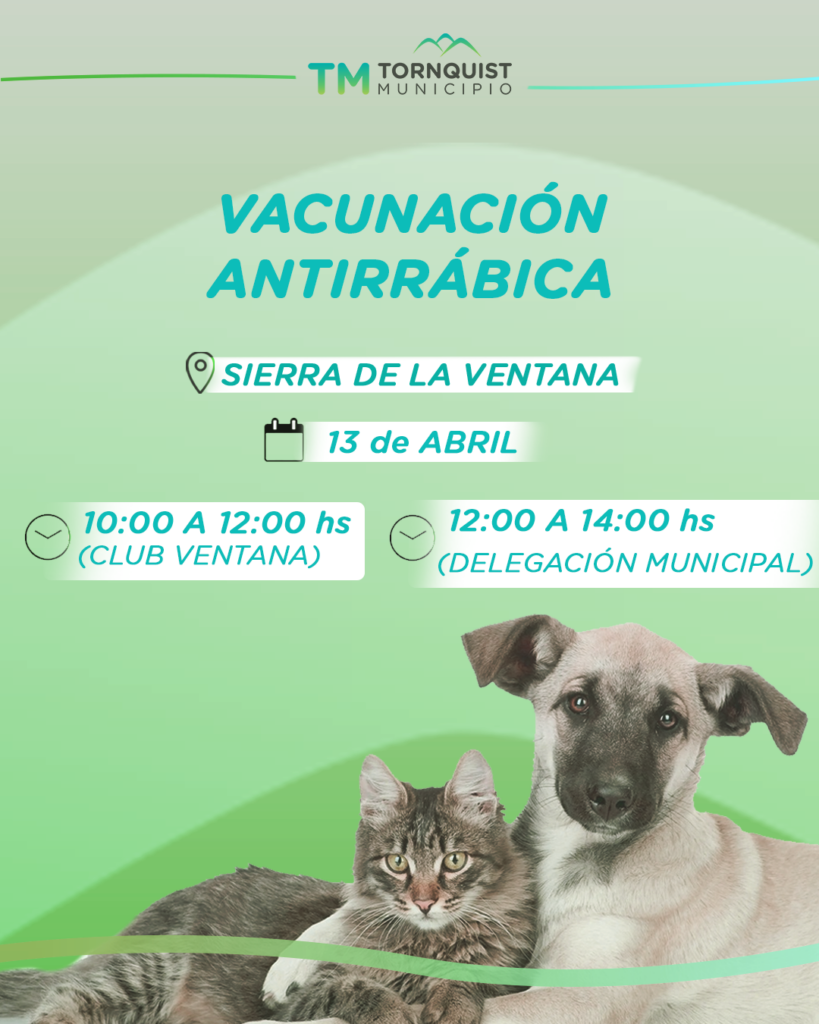 TM TORNQUIST MUNICIPIO

VACUNACIÓN ANTIRRÁBICA

SIERRA DE LA VENTANA

13 de ABRIL

10:00 A 12:00 hs (CLUB VENTANA)

12:00 A 14:00 hs (DELEGACIÓN MUNICIPAL)